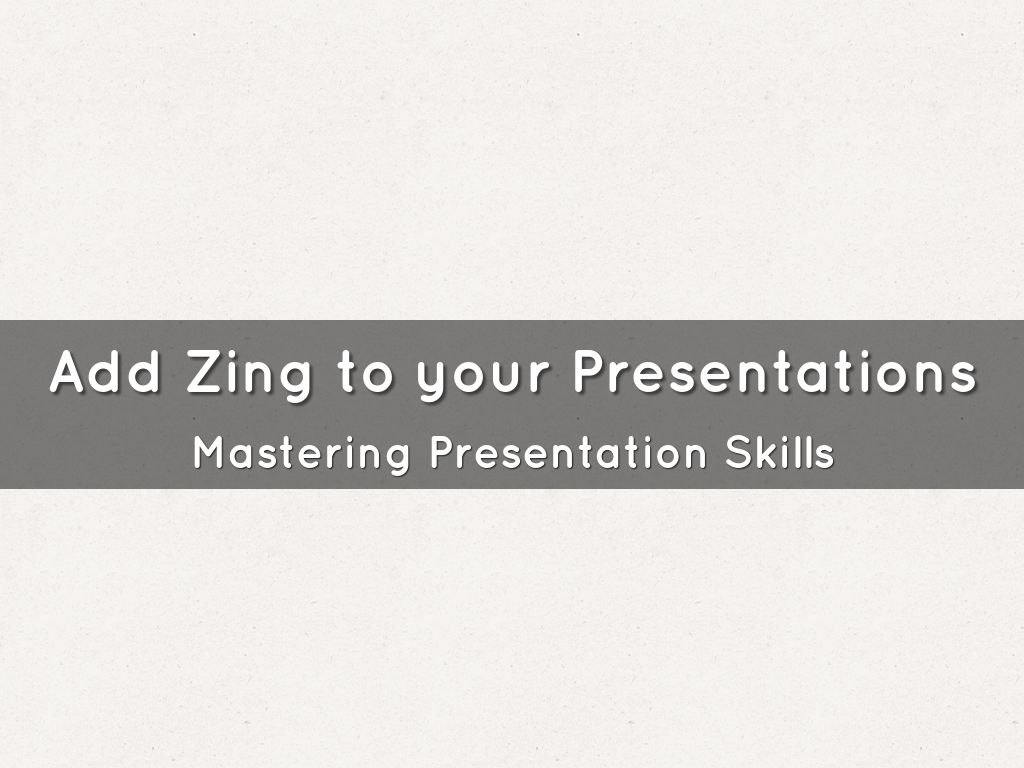 Add Zing to your Presentations

Mastering Presentation Skills